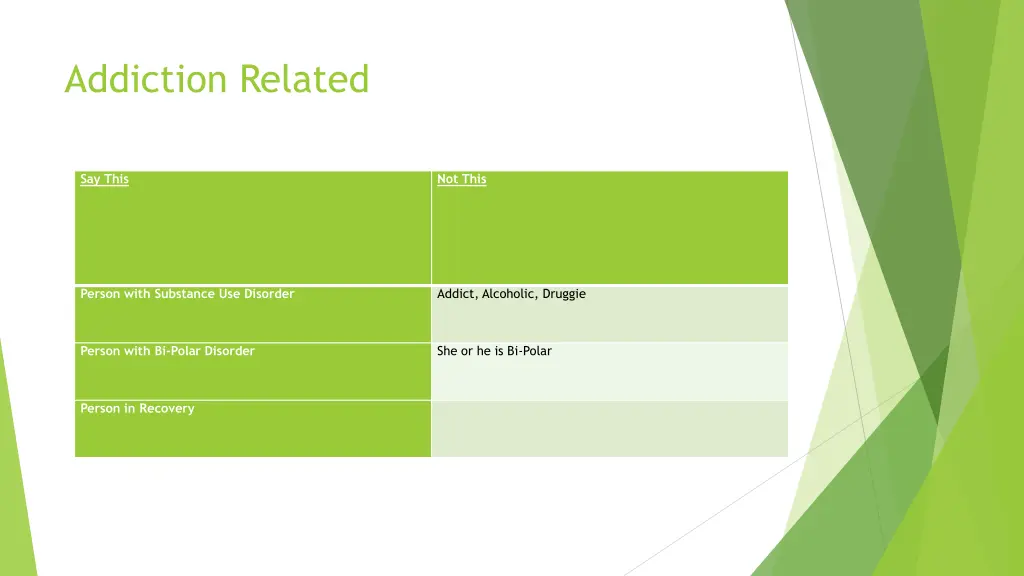 Addiction Related

| Say This | Not This |
|---|---|
| Person with Substance Use Disorder | Addict, Alcoholic, Druggie |
| Person with Bi-Polar Disorder | She or he is Bi-Polar |
| Person in Recovery | |